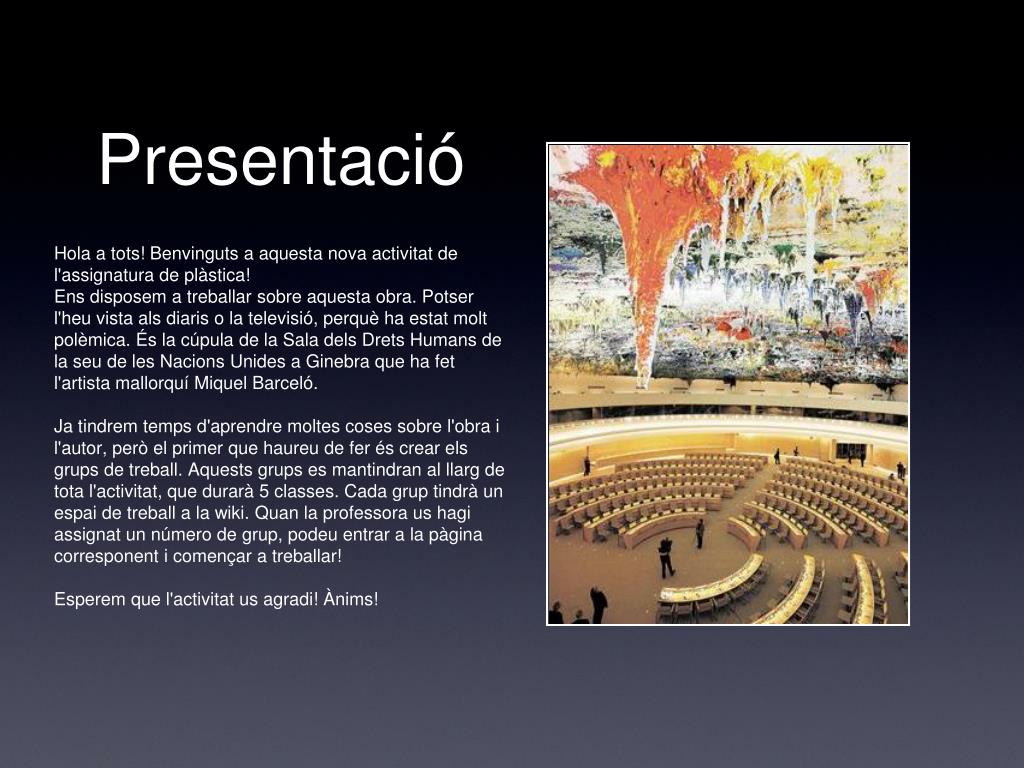 Presentació

Hola a tots! Benvinguts a aquesta nova activitat de l'assignatura de plàstica!
Ens disposem a treballar sobre aquesta obra. Potser l'heu vista als diaris o la televisió, perquè ha estat molt polèmica. És la cúpula de la Sala dels Drets Humans de la seu de les Nacions Unides a Ginebra que ha fet l'artista mallorquí Miquel Barceló.

Ja tindrem temps d'aprendre moltes coses sobre l'obra i l'autor, però el primer que haureu de fer és crear els grups de treball. Aquests grups es mantindran al llarg de tota l'activitat, que durarà 5 classes. Cada grup tindrà un espai de treball a la wiki. Quan la professora us hagi assignat un número de grup, podeu entrar a la pàgina corresponent i començar a treballar!

Esperem que l'activitat us agradi! Ànims!